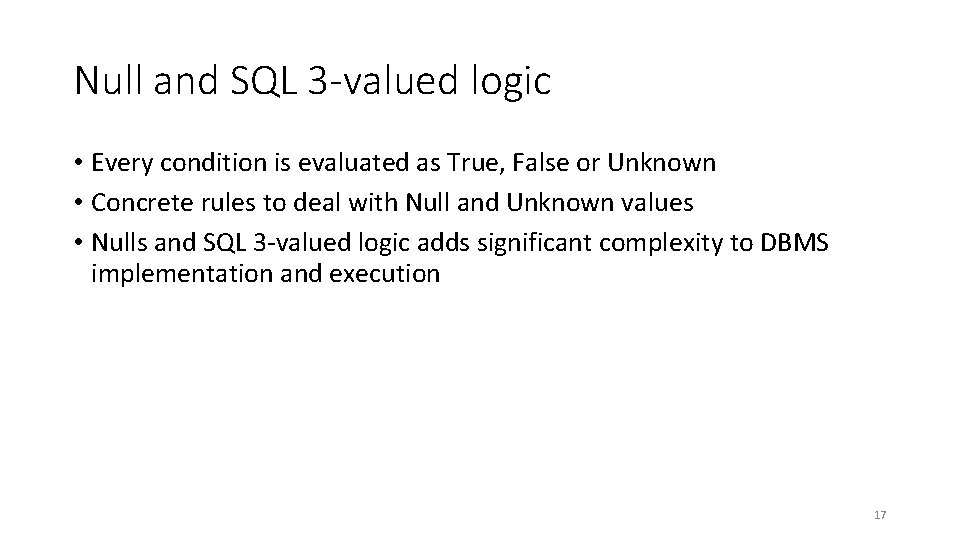 Null and SQL 3-valued logic

• Every condition is evaluated as True, False or Unknown
• Concrete rules to deal with Null and Unknown values
• Nulls and SQL 3-valued logic adds significant complexity to DBMS implementation and execution

17